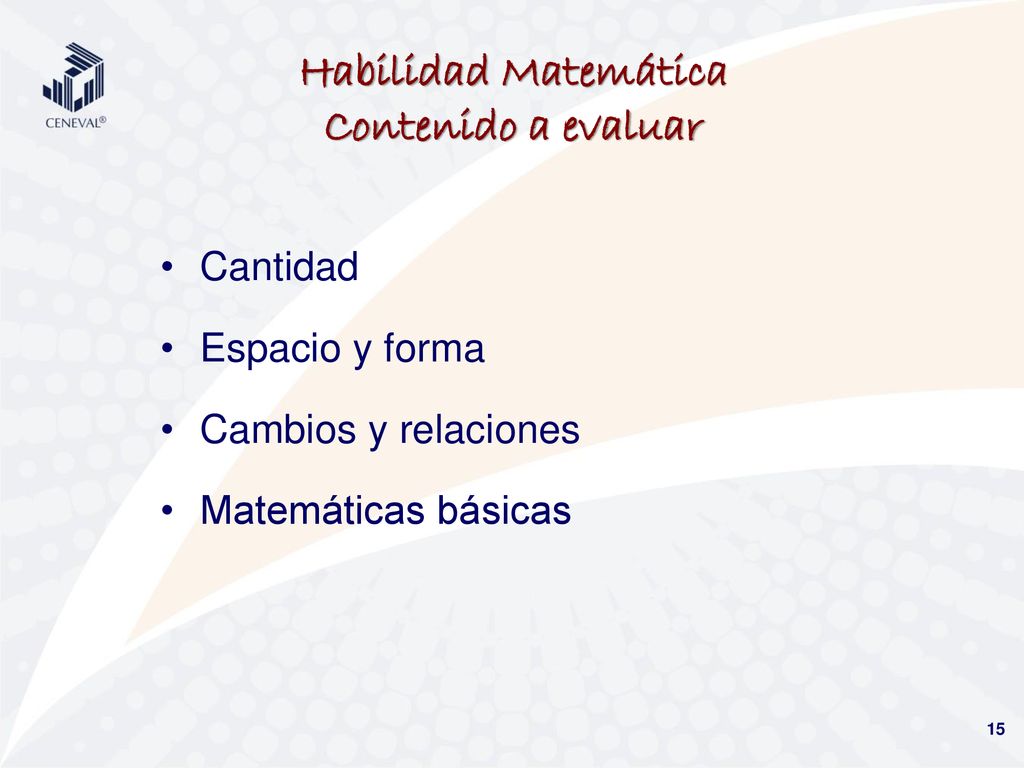 CENEVAL®

Habilidad Matemática
Contenido a evaluar

• Cantidad
• Espacio y forma
• Cambios y relaciones
• Matemáticas básicas

15